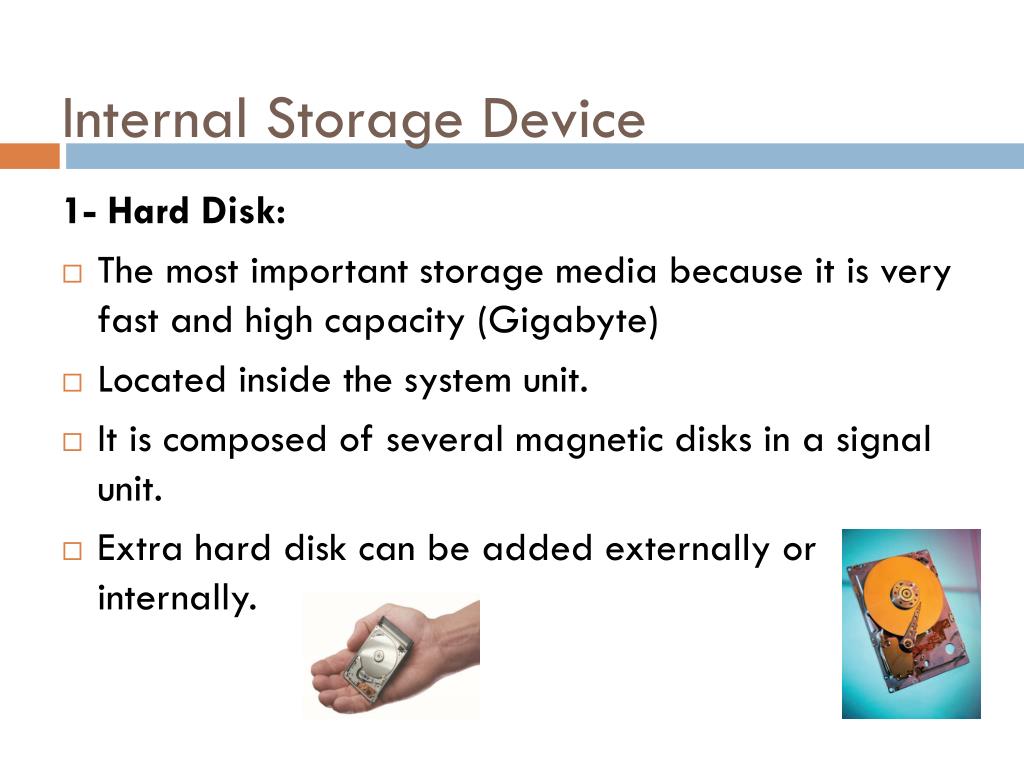 Internal Storage Device

1- Hard Disk:

□ The most important storage media because it is very fast and high capacity (Gigabyte)

□ Located inside the system unit.

□ It is composed of several magnetic disks in a signal unit.

□ Extra hard disk can be added externally or internally.